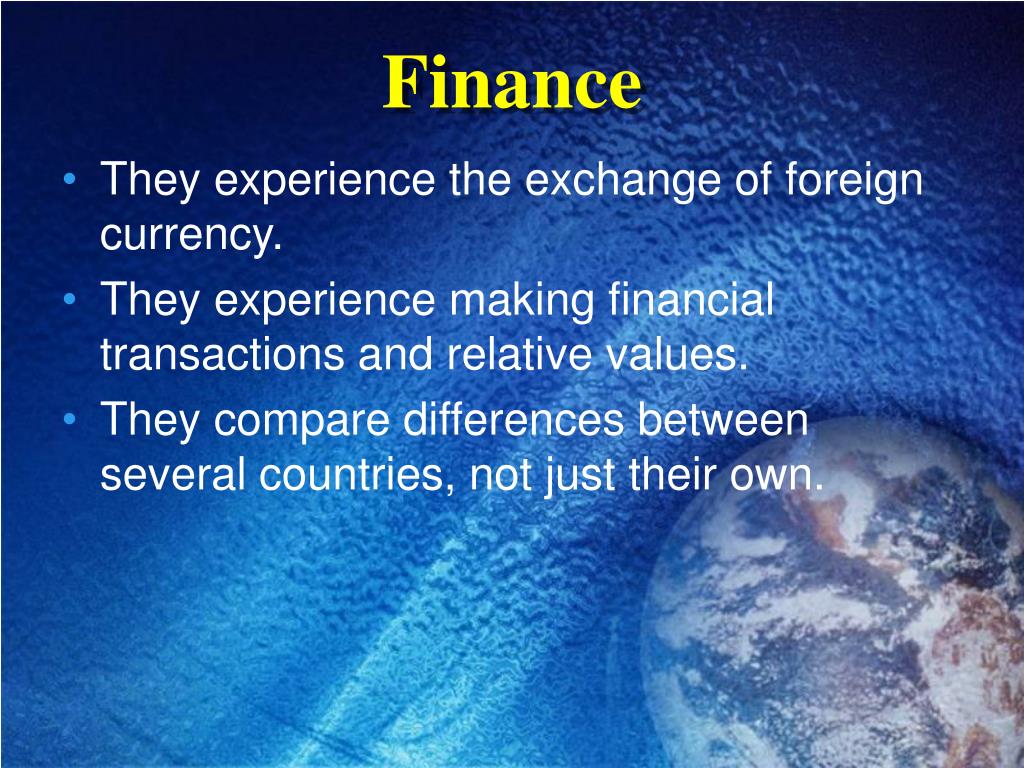 Finance

• They experience the exchange of foreign currency.
• They experience making financial transactions and relative values.
• They compare differences between several countries, not just their own.